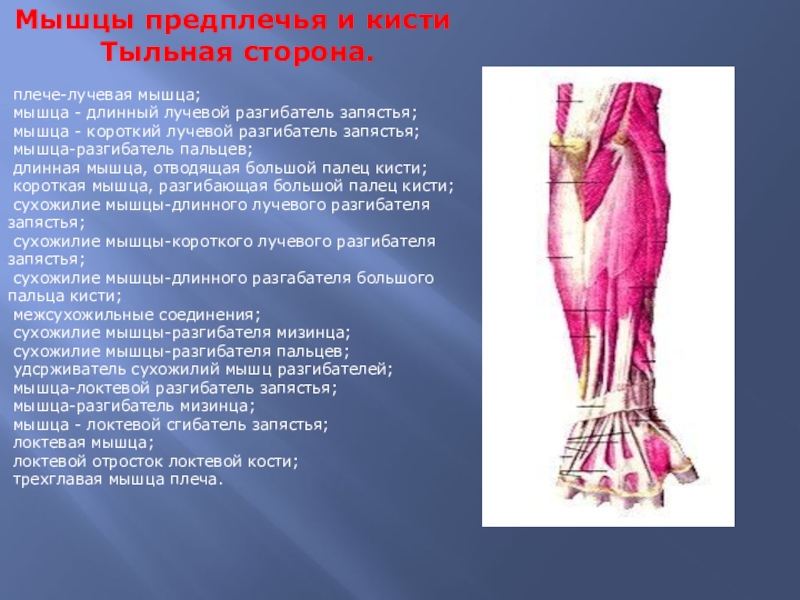 Мышцы предплечья и кисти
Тыльная сторона.

плече-лучевая мышца;
мышца - длинный лучевой разгибатель запястья;
мышца - короткий лучевой разгибатель запястья;
мышца-разгибатель пальцев;
длинная мышца, отводящая большой палец кисти;
короткая мышца, разгибающая большой палец кисти;
сухожилие мышцы-длинного лучевого разгибателя запястья;
сухожилие мышцы-короткого лучевого разгибателя запястья;
сухожилие мышцы-длинного разгабателя большого пальца кисти;
межсухожильные соединения;
сухожилие мышцы-разгибателя мизинца;
сухожилие мышцы-разгибателя пальцев;
удсрживатель сухожилий мышц разгибателей;
мышца-локтевой разгибатель запястья;
мышца-разгибатель мизинца;
мышца - локтевой сгибатель запястья;
локтевая мышца;
локтевой отросток локтевой кости;
трехглавая мышца плеча.